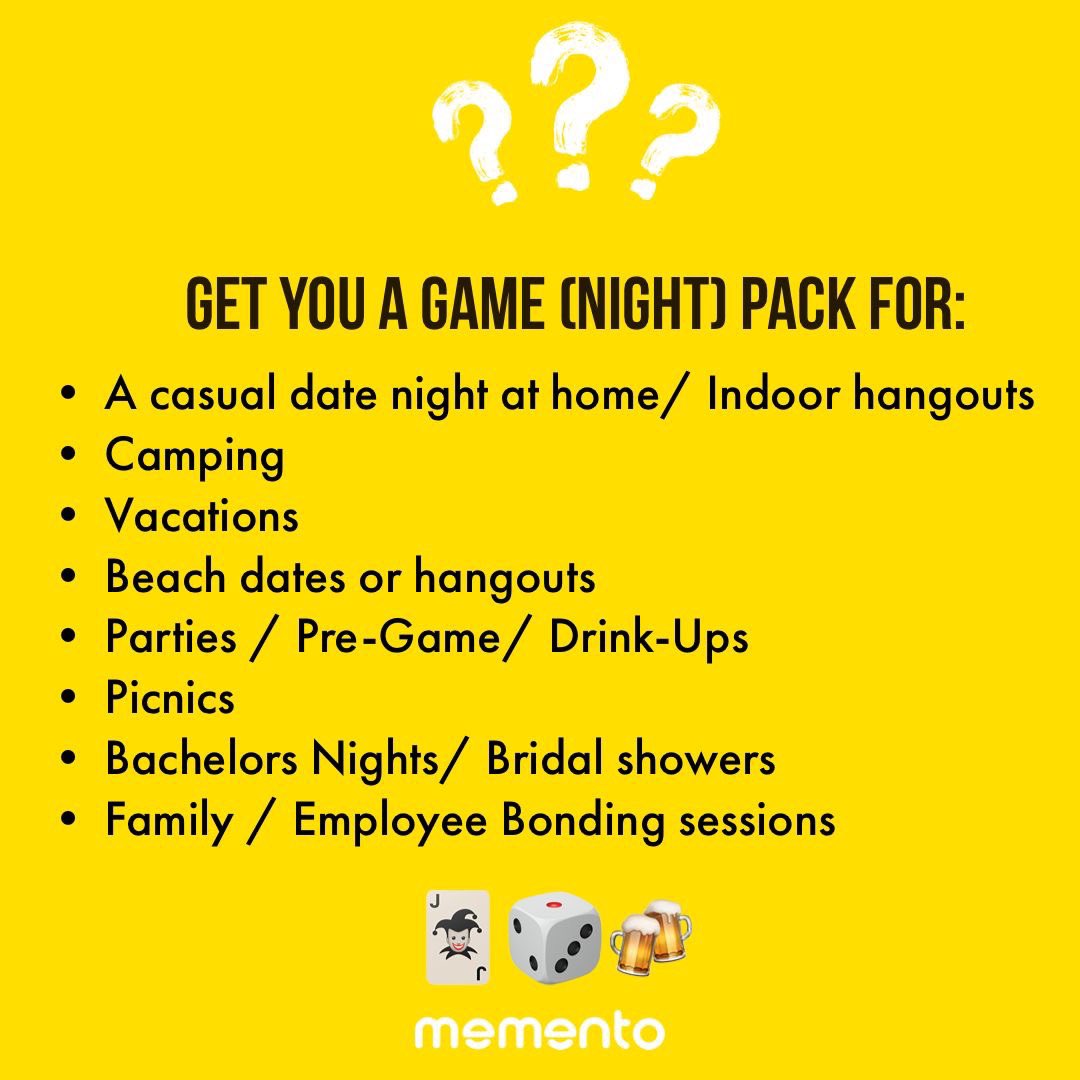 ???

GET YOU A GAME (NIGHT) PACK FOR:

• A casual date night at home/ Indoor hangouts
• Camping
• Vacations
• Beach dates or hangouts
• Parties / Pre-Game/ Drink-Ups
• Picnics
• Bachelors Nights/ Bridal showers
• Family / Employee Bonding sessions

memento